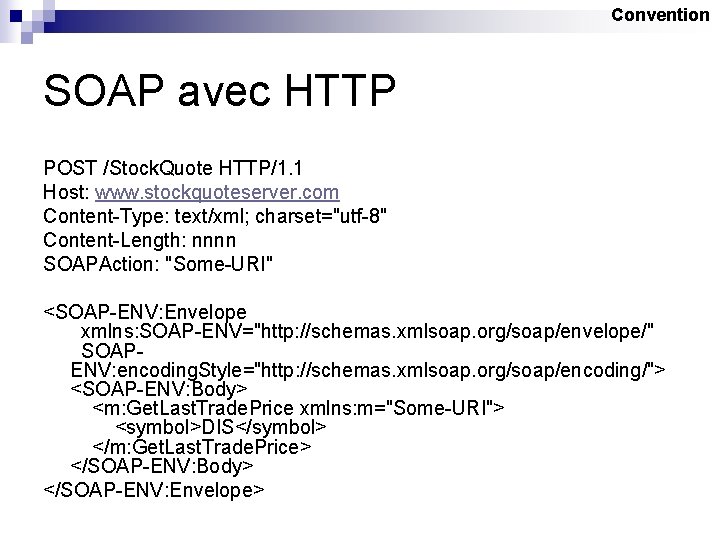 Convention

SOAP avec HTTP

POST /StockQuote HTTP/1.1
Host: www.stockquoteserver.com
Content-Type: text/xml; charset="utf-8"
Content-Length: nnnn
SOAPAction: "Some-URI"

<SOAP-ENV:Envelope
xmlns:SOAP-ENV="http://schemas.xmlsoap.org/soap/envelope/"
SOAP-ENV:encodingStyle="http://schemas.xmlsoap.org/soap/encoding/">
<SOAP-ENV:Body>
<m:GetLastTradePrice xmlns:m="Some-URI">
<symbol>DIS</symbol>
</m:GetLastTradePrice>
</SOAP-ENV:Body>
</SOAP-ENV:Envelope>